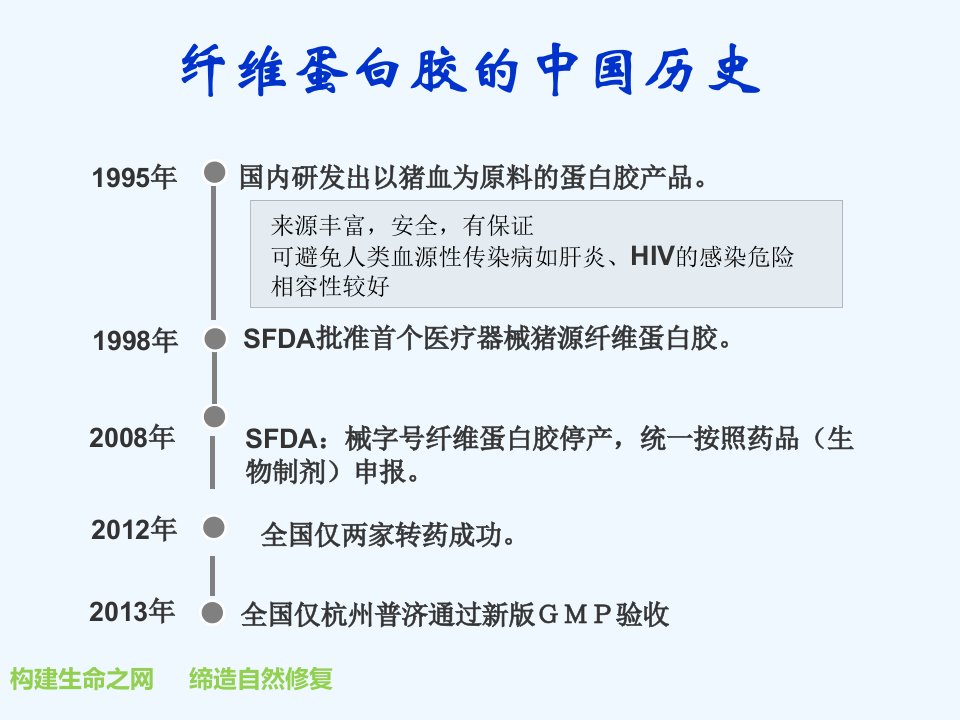 纤维蛋白胶的中国历史

1995年 国内研发出以猪血为原料的蛋白胶产品。

来源丰富，安全，有保证
可避免人类血源性传染病如肝炎、HIV的感染危险
相容性较好

1998年 SFDA批准首个医疗器械猪源纤维蛋白胶。

2008年 SFDA：械字号纤维蛋白胶停产，统一按照药品（生物制剂）申报。

2012年 全国仅两家转药成功。

2013年 全国仅杭州普济通过新版GMP验收

构建生命之网 缔造自然修复